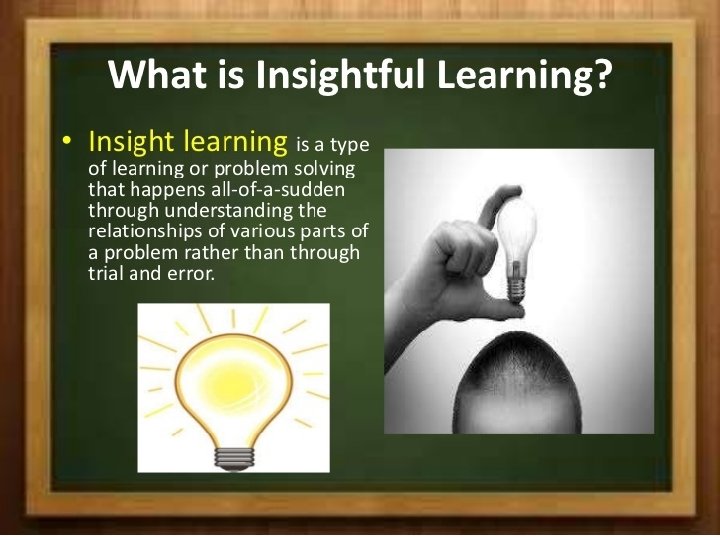 What is Insightful Learning?

• Insight learning is a type of learning or problem solving that happens all-of-a-sudden through understanding the relationships of various parts of a problem rather than through trial and error.